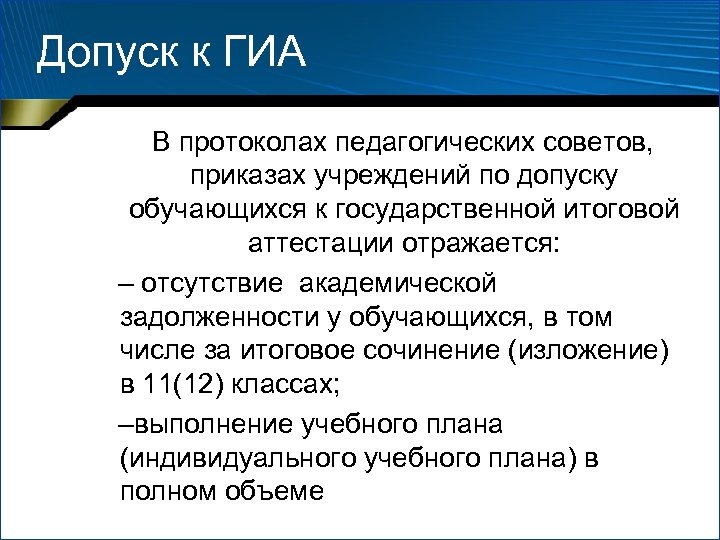 Допуск к ГИА

В протоколах педагогических советов, приказах учреждений по допуску обучающихся к государственной итоговой аттестации отражается:

– отсутствие академической задолженности у обучающихся, в том числе за итоговое сочинение (изложение) в 11(12) классах;

–выполнение учебного плана (индивидуального учебного плана) в полном объеме